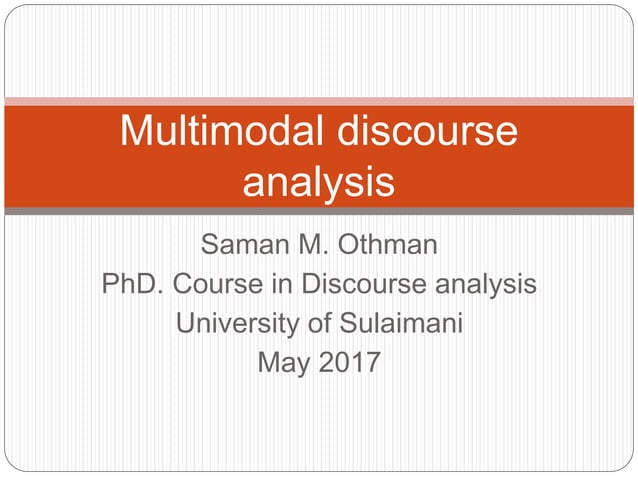 Multimodal discourse analysis

Saman M. Othman
PhD. Course in Discourse analysis
University of Sulaimani
May 2017